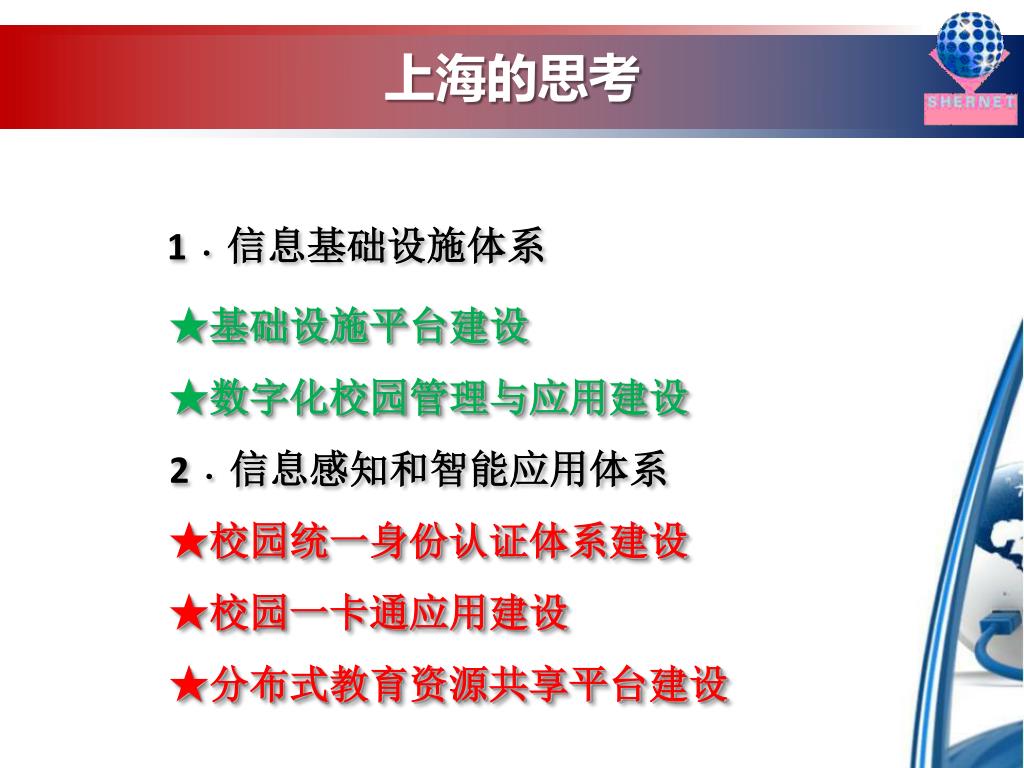 上海的思考

SHERNET

1．信息基础设施体系

★基础设施平台建设

★数字化校园管理与应用建设

2．信息感知和智能应用体系

★校园统一身份认证体系建设

★校园一卡通应用建设

★分布式教育资源共享平台建设